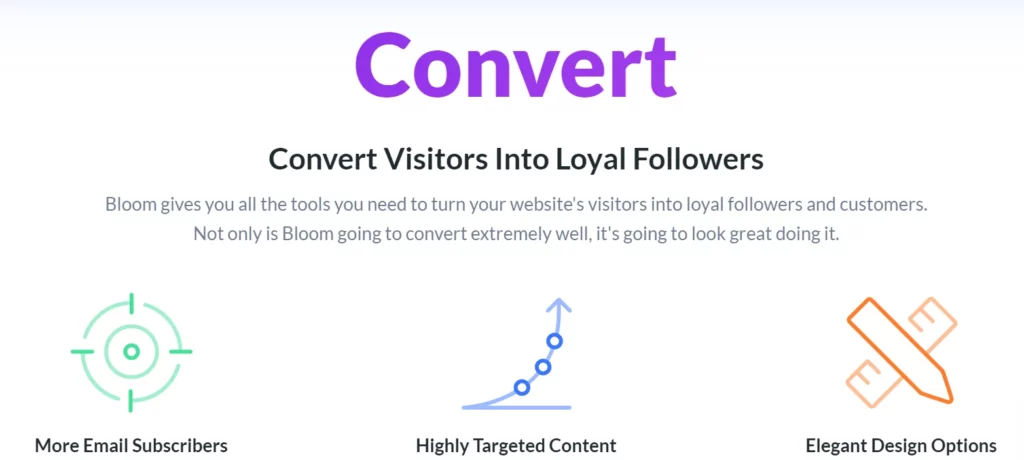 Convert

Convert Visitors Into Loyal Followers

Bloom gives you all the tools you need to turn your website's visitors into loyal followers and customers. Not only is Bloom going to convert extremely well, it's going to look great doing it.

More Email Subscribers

Highly Targeted Content

Elegant Design Options